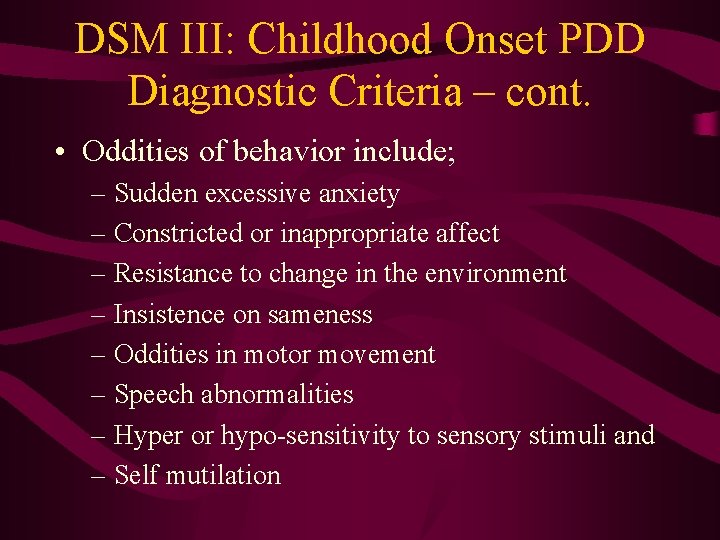 DSM III: Childhood Onset PDD Diagnostic Criteria – cont.

• Oddities of behavior include;
– Sudden excessive anxiety
– Constricted or inappropriate affect
– Resistance to change in the environment
– Insistence on sameness
– Oddities in motor movement
– Speech abnormalities
– Hyper or hypo-sensitivity to sensory stimuli and
– Self mutilation